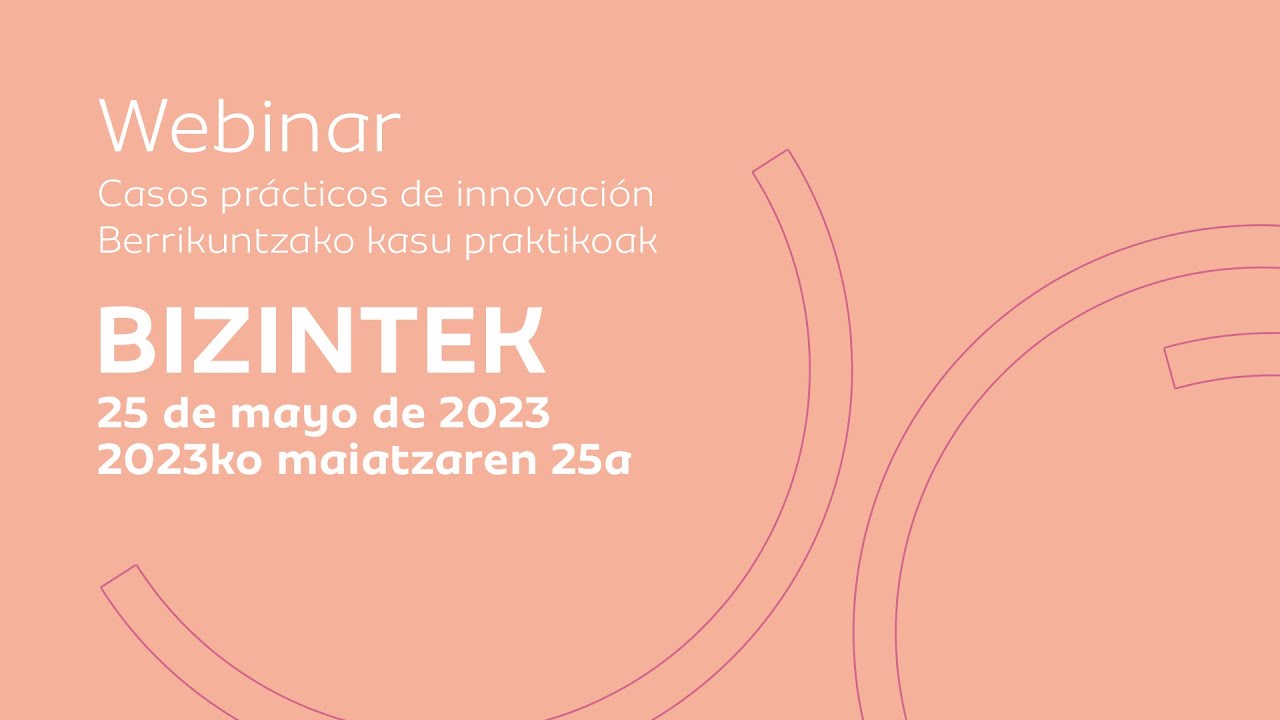 Webinar
Casos prácticos de innovación
Berrikuntzako kasu praktikoak

BIZINTEK
25 de mayo de 2023
2023ko maiatzaren 25a